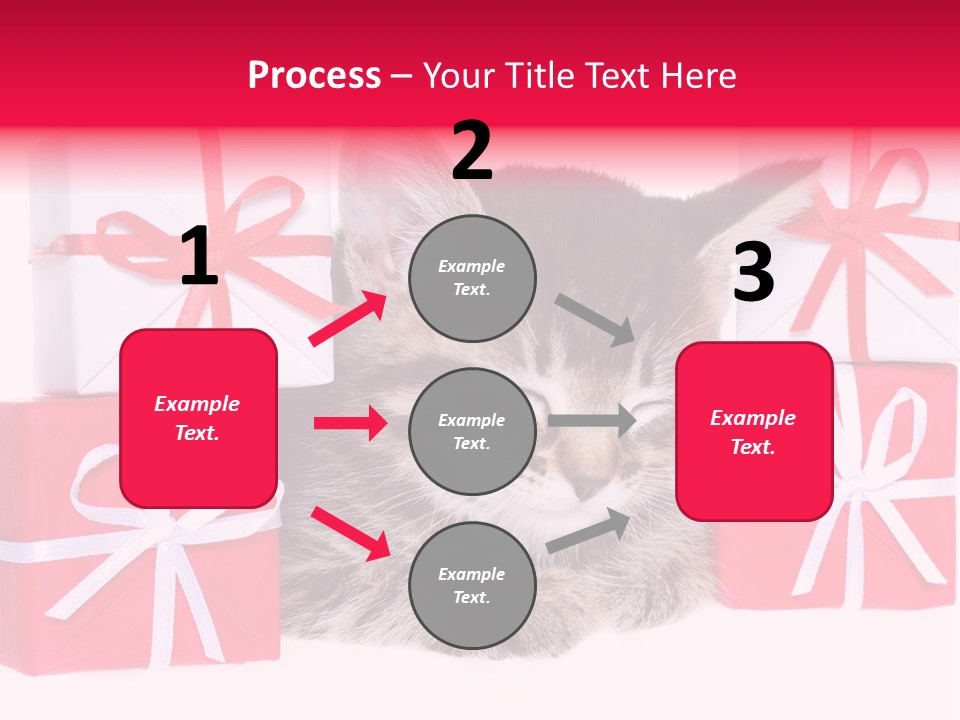 Process – Your Title Text Here

1

Example Text.

2

Example Text.

Example Text.

Example Text.

3

Example Text.